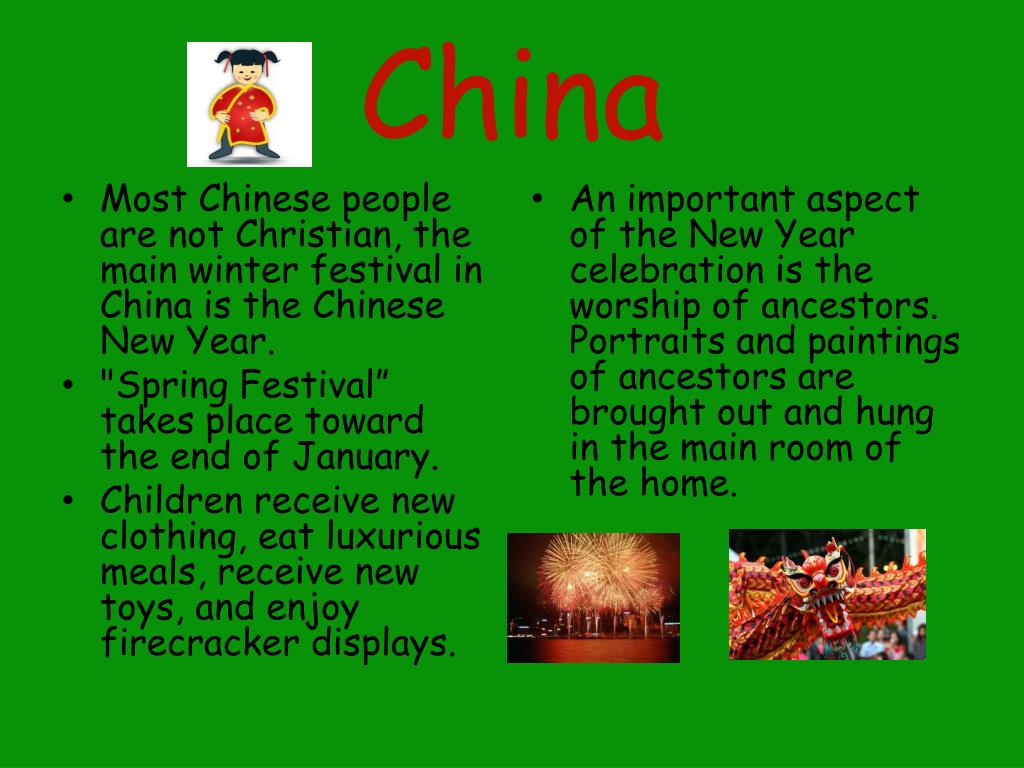 China

• Most Chinese people are not Christian, the main winter festival in China is the Chinese New Year.
• "Spring Festival” takes place toward the end of January.
• Children receive new clothing, eat luxurious meals, receive new toys, and enjoy firecracker displays.

• An important aspect of the New Year celebration is the worship of ancestors. Portraits and paintings of ancestors are brought out and hung in the main room of the home.